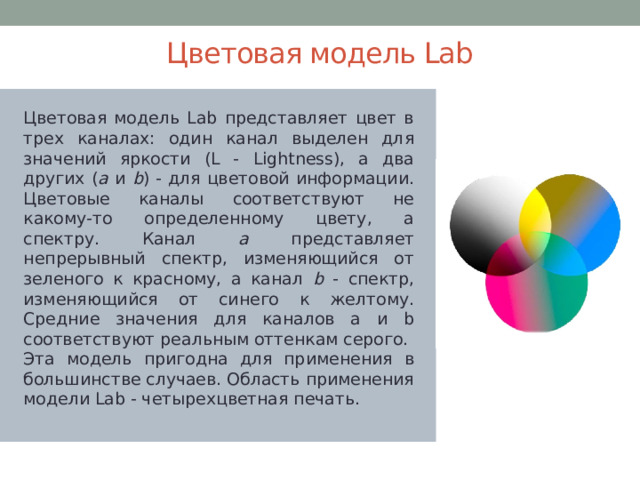 Цветовая модель Lab

Цветовая модель Lab представляет цвет в трех каналах: один канал выделен для значений яркости (L - Lightness), а два других (a и b) - для цветовой информации. Цветовые каналы соответствуют не какому-то определенному цвету, а спектру. Канал a представляет непрерывный спектр, изменяющийся от зеленого к красному, а канал b - спектр, изменяющийся от синего к желтому. Средние значения для каналов a и b соответствуют реальным оттенкам серого. Эта модель пригодна для применения в большинстве случаев. Область применения модели Lab - четырехцветная печать.